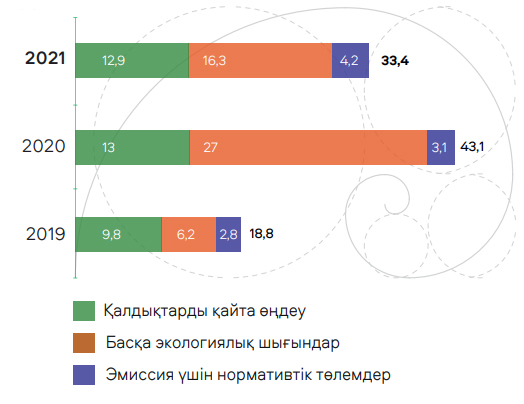 2021
12,9
16,3
4,2
33,4

2020
13
27
3,1
43,1

2019
9,8
6,2
2,8
18,8

Қалдықтарды қайта өңдеу
Басқа экологиялық шығындар
Эмиссия үшін нормативтік төлемдер